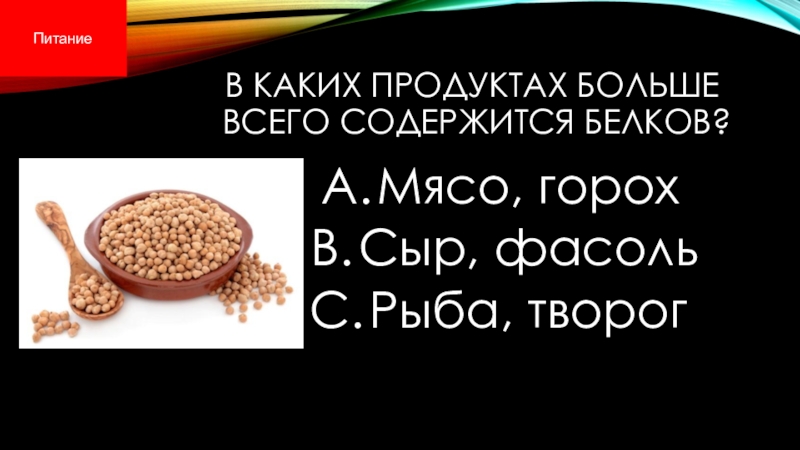 Питание

В КАКИХ ПРОДУКТАХ БОЛЬШЕ ВСЕГО СОДЕРЖИТСЯ БЕЛКОВ?

A. Мясо, горох
B. Сыр, фасоль
C. Рыба, творог